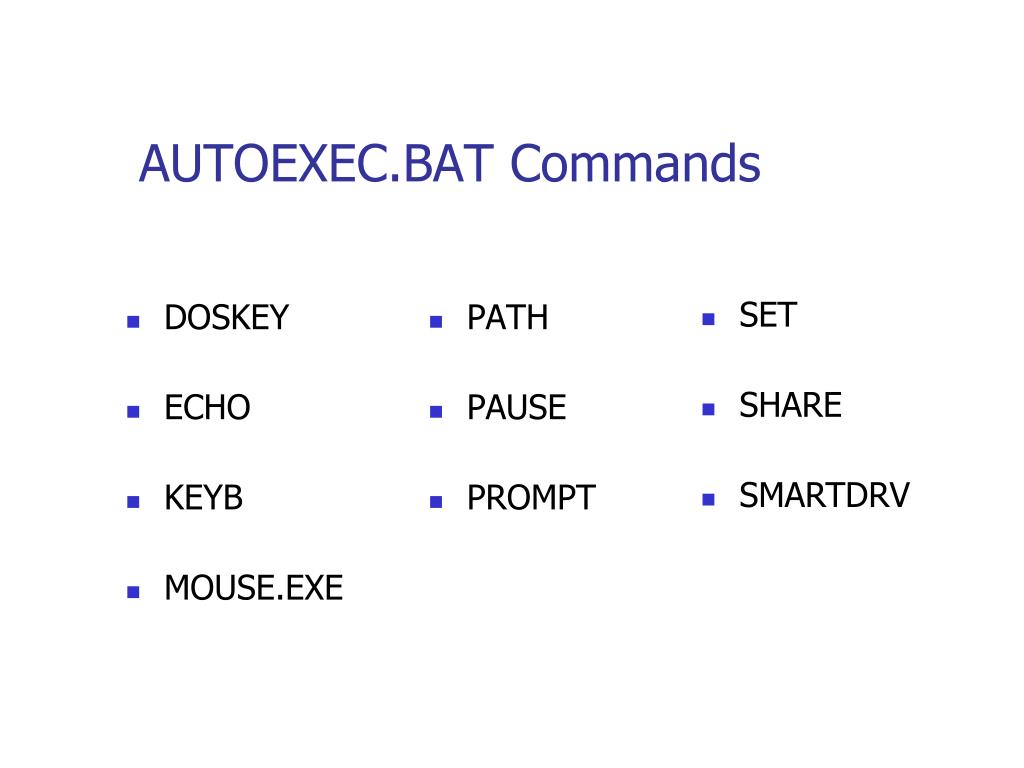 AUTOEXEC.BAT Commands

- DOSKEY
- ECHO
- KEYB
- MOUSE.EXE

- PATH
- PAUSE
- PROMPT

- SET
- SHARE
- SMARTDRV